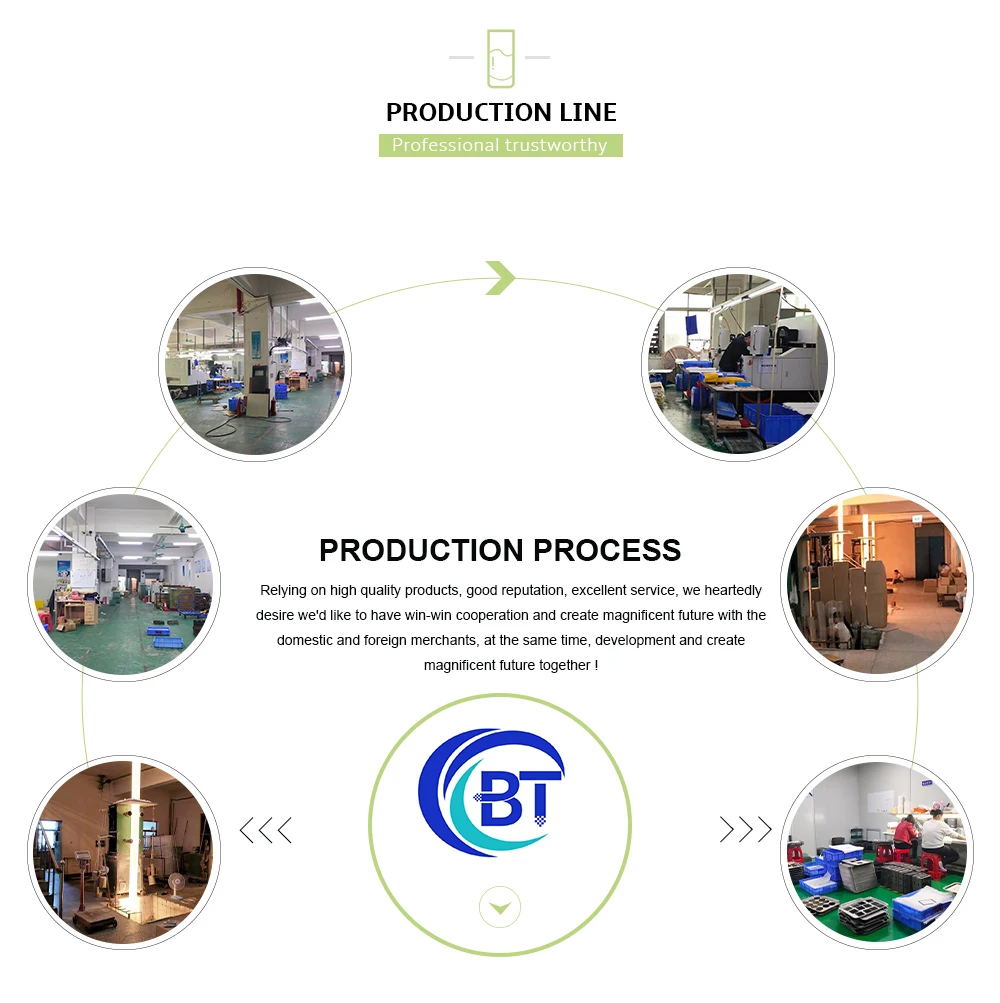 PRODUCTION LINE
Professional trustworthy

PRODUCTION PROCESS

Relying on high quality products, good reputation, excellent service, we heartedly desire we'd like to have win-win cooperation and create magnificent future with the domestic and foreign merchants, at the same time, development and create magnificent future together !

BT